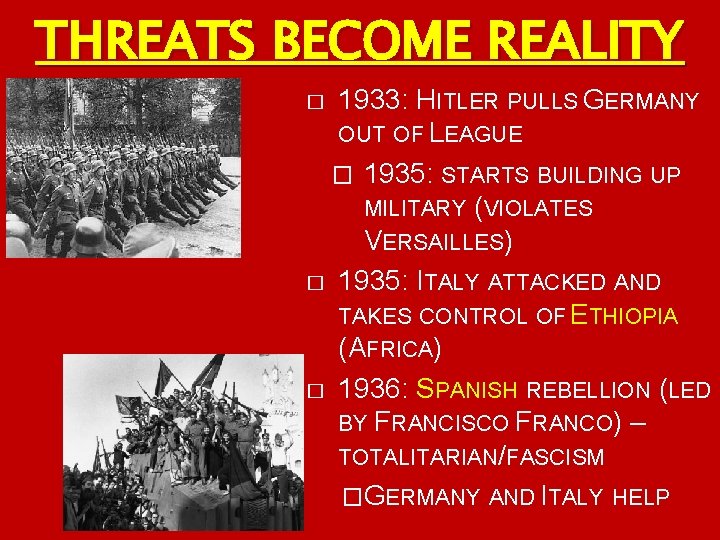 THREATS BECOME REALITY

□ 1933: Hitler pulls Germany out of League

□ 1935: starts building up military (violates Versailles)

□ 1935: Italy attacked and takes control of Ethiopia (Africa)

□ 1936: Spanish rebellion (led by Francisco Franco) – totalitarian/fascism

□ Germany and Italy help